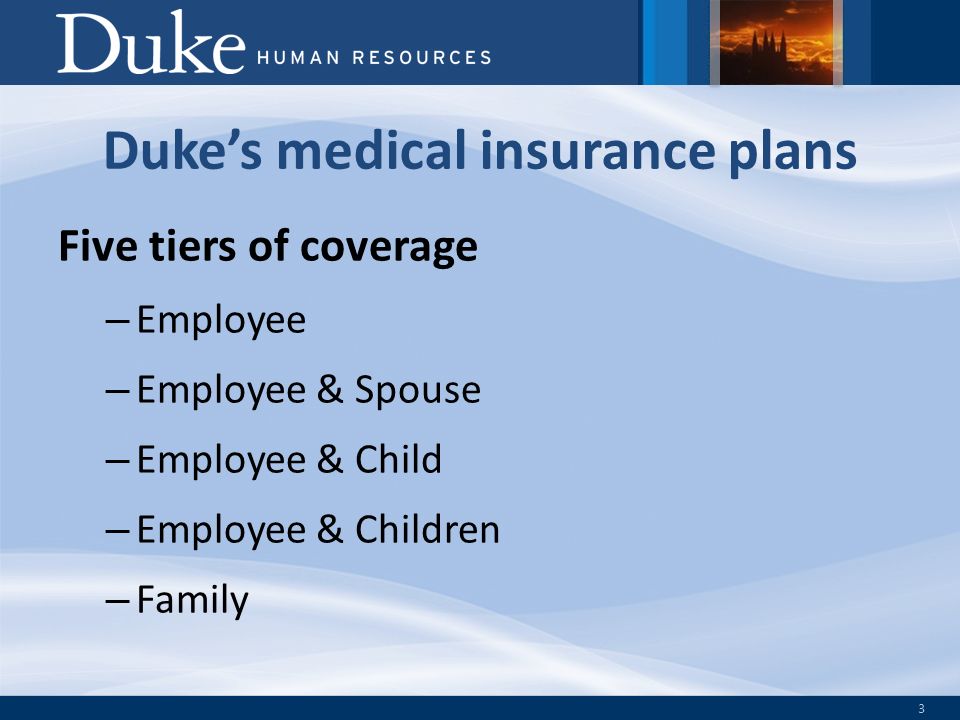 Duke HUMAN RESOURCES

Duke's medical insurance plans

Five tiers of coverage

– Employee

– Employee & Spouse

– Employee & Child

– Employee & Children

– Family

3